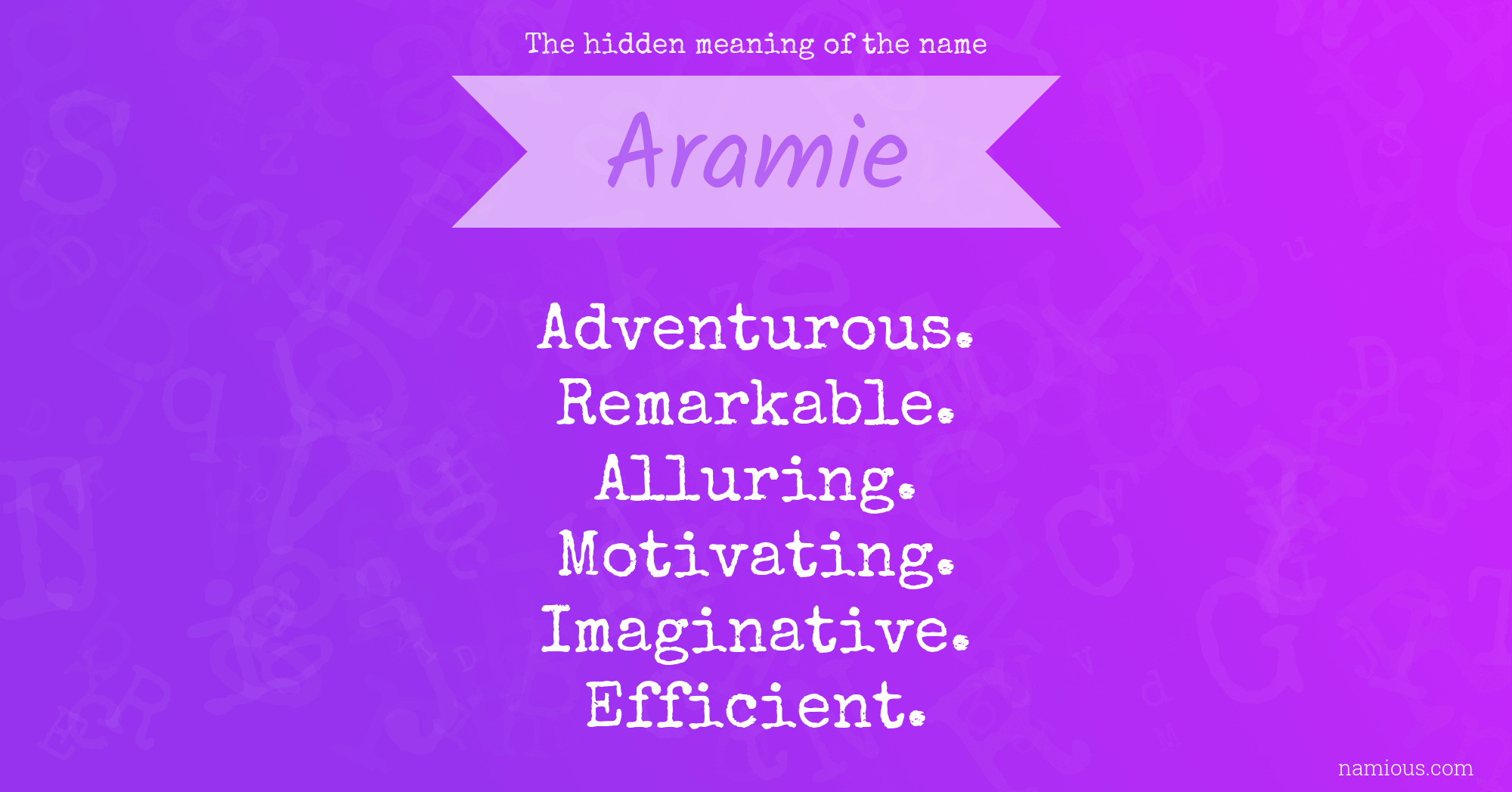 The hidden meaning of the name

Aramie

Adventurous.
Remarkable.
Alluring.
Motivating.
Imaginative.
Efficient.

namious.com